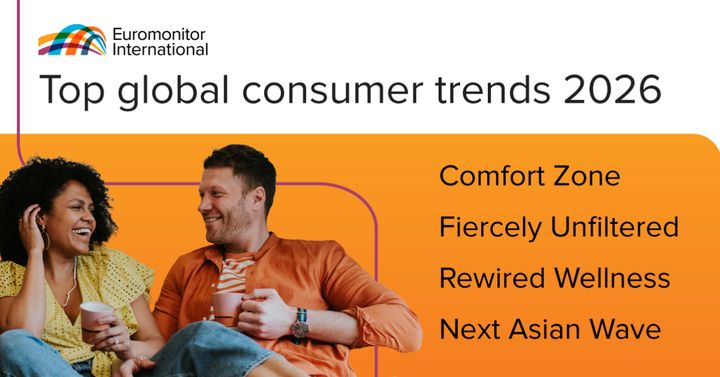 Euromonitor International

Top global consumer trends 2026

Comfort Zone

Fiercely Unfiltered

Rewired Wellness

Next Asian Wave